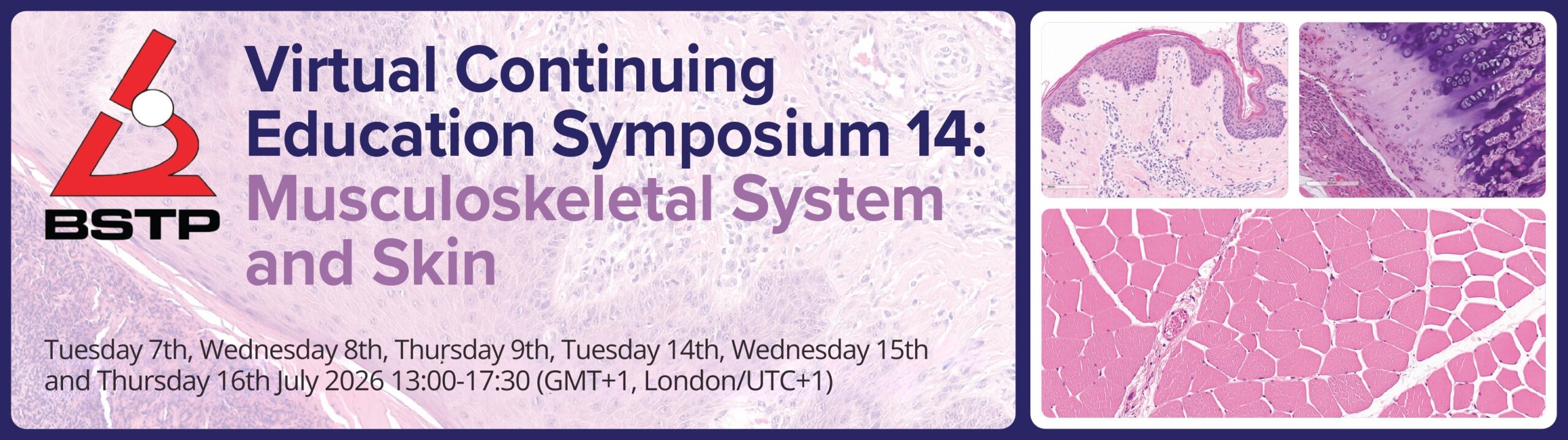 BSTP

Virtual Continuing Education Symposium 14: Musculoskeletal System and Skin

Tuesday 7th, Wednesday 8th, Thursday 9th, Tuesday 14th, Wednesday 15th and Thursday 16th July 2026 13:00-17:30 (GMT+1, London/UTC+1)